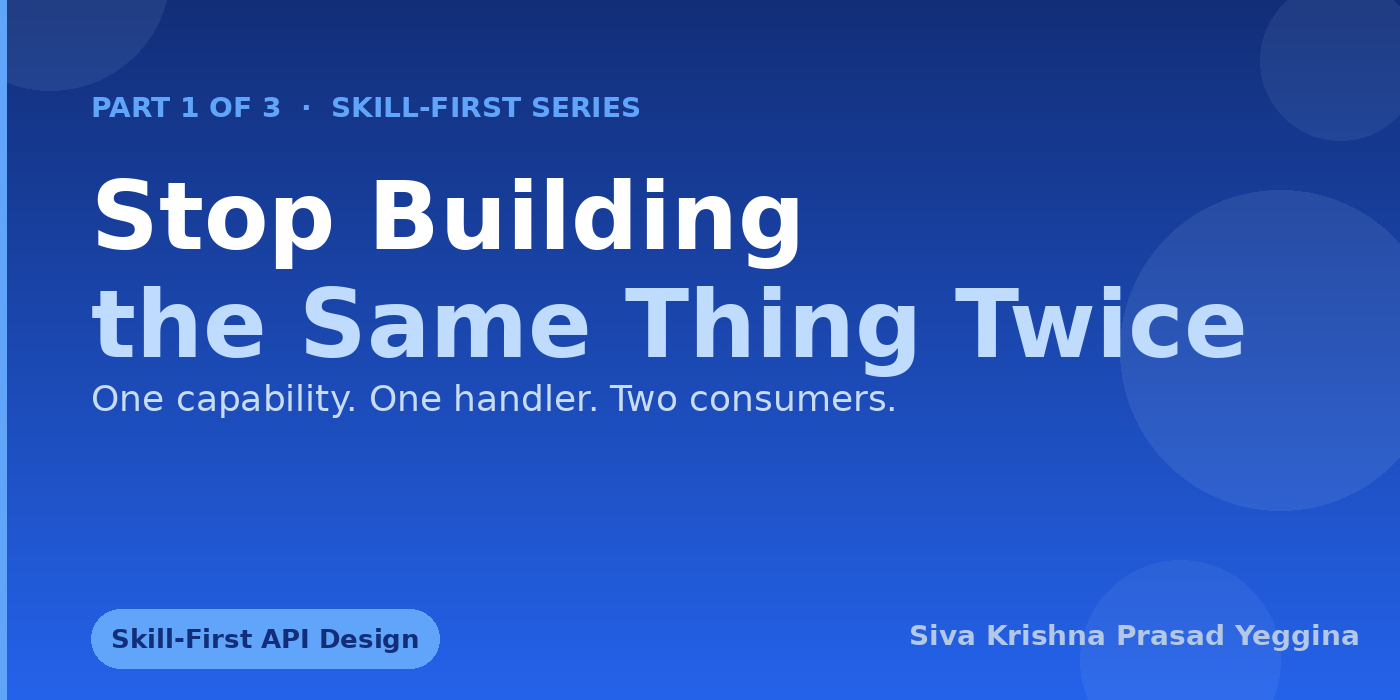 PART 1 OF 3 · SKILL-FIRST SERIES

Stop Building the Same Thing Twice

One capability. One handler. Two consumers.

Skill-First API Design

Siva Krishna Prasad Yeggina